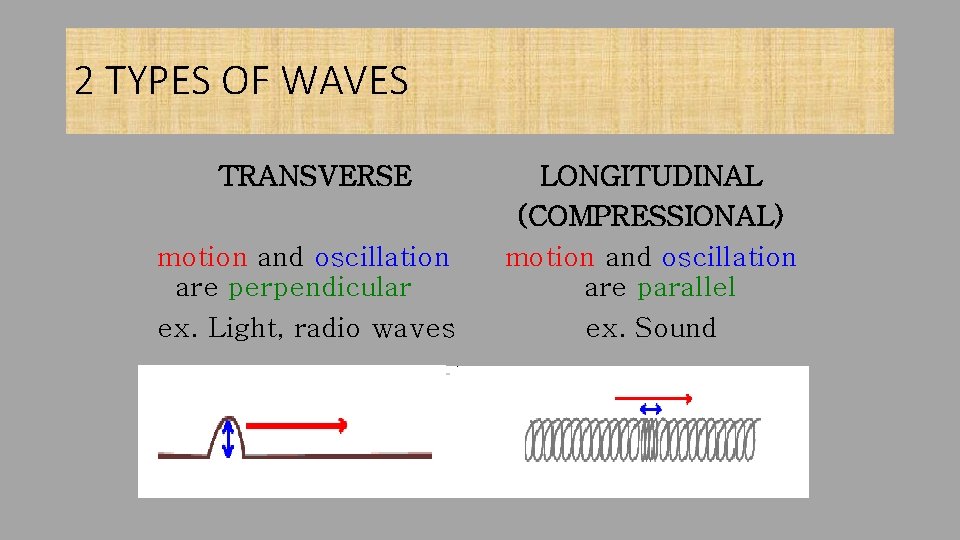 2 TYPES OF WAVES

TRANSVERSE

motion and oscillation are perpendicular

ex. Light, radio waves

LONGITUDINAL (COMPRESSIONAL)

motion and oscillation are parallel

ex. Sound